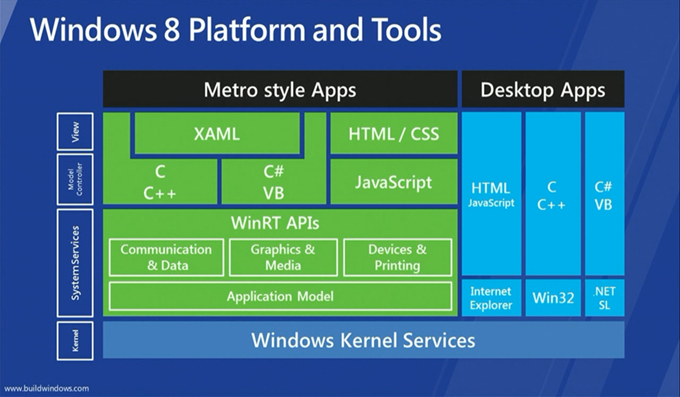 Windows 8 Platform and Tools

Metro style Apps

Desktop Apps

View

Model Controller

System Services

Kernel

XAML

HTML / CSS

C
C++

C#
VB

JavaScript

WinRT APIs

Communication & Data

Graphics & Media

Devices & Printing

Application Model

HTML
JavaScript

C
C++

C#
VB

Internet Explorer

Win32

.NET
SL

Windows Kernel Services

www.buildwindows.com